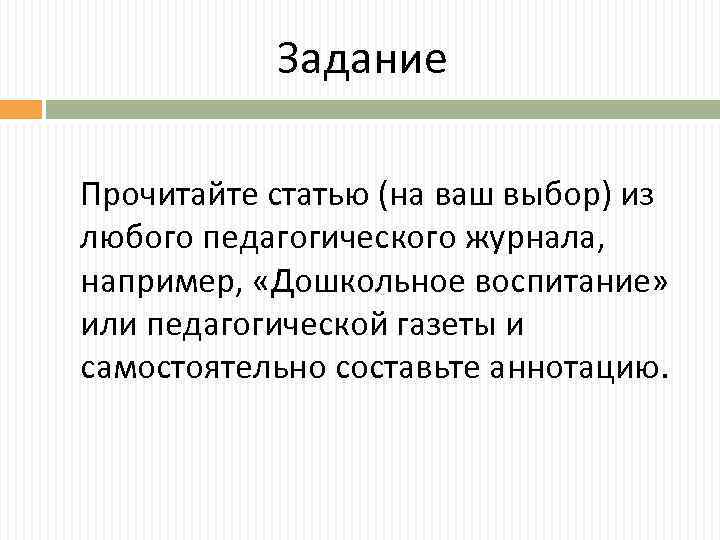 Задание

Прочитайте статью (на ваш выбор) из любого педагогического журнала, например, «Дошкольное воспитание» или педагогической газеты и самостоятельно составьте аннотацию.